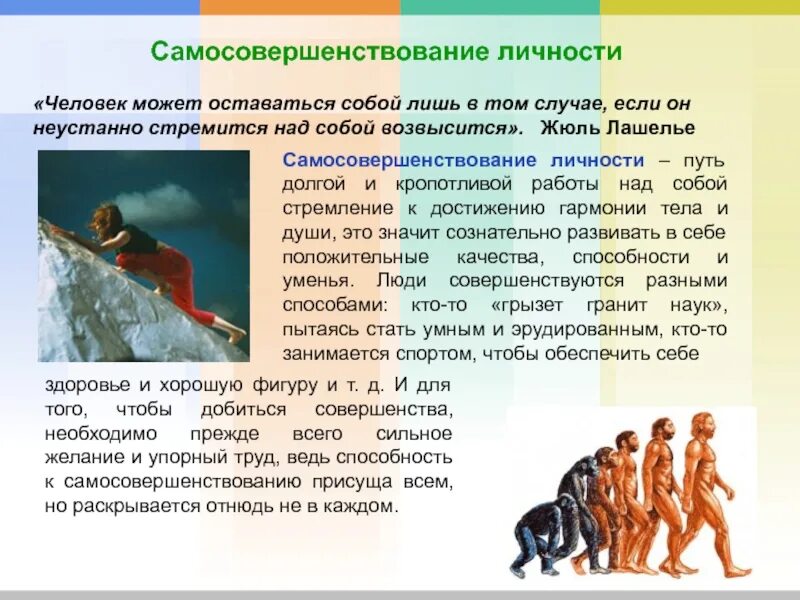 Самосовершенствование личности

«Человек может оставаться собой лишь в том случае, если он неустанно стремится над собой возвысится». Жюль Лашелье

Самосовершенствование личности – путь долгой и кропотливой работы над собой стремление к достижению гармонии тела и души, это значит сознательно развивать в себе положительные качества, способности и уменья. Люди совершенствуются разными способами: кто-то «грызет гранит наук», пытаясь стать умным и эрудированным, кто-то занимается спортом, чтобы обеспечить себе здоровье и хорошую фигуру и т. д. И для того, чтобы добиться совершенства, необходимо прежде всего сильное желание и упорный труд, ведь способность к самосовершенствованию присуща всем, но раскрывается отнюдь не в каждом.